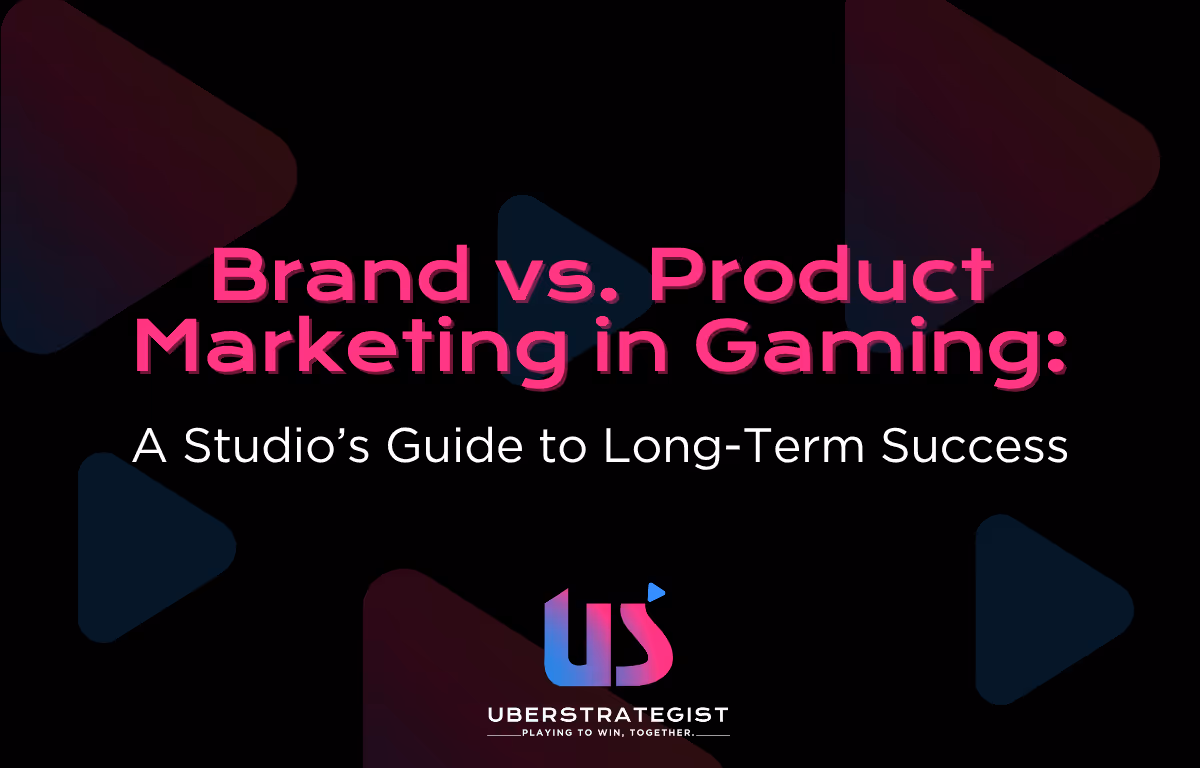 Brand vs. Product Marketing in Gaming:

A Studio's Guide to Long-Term Success

US

UBERSTRATEGIST

PLAYING TO WIN, TOGETHER.